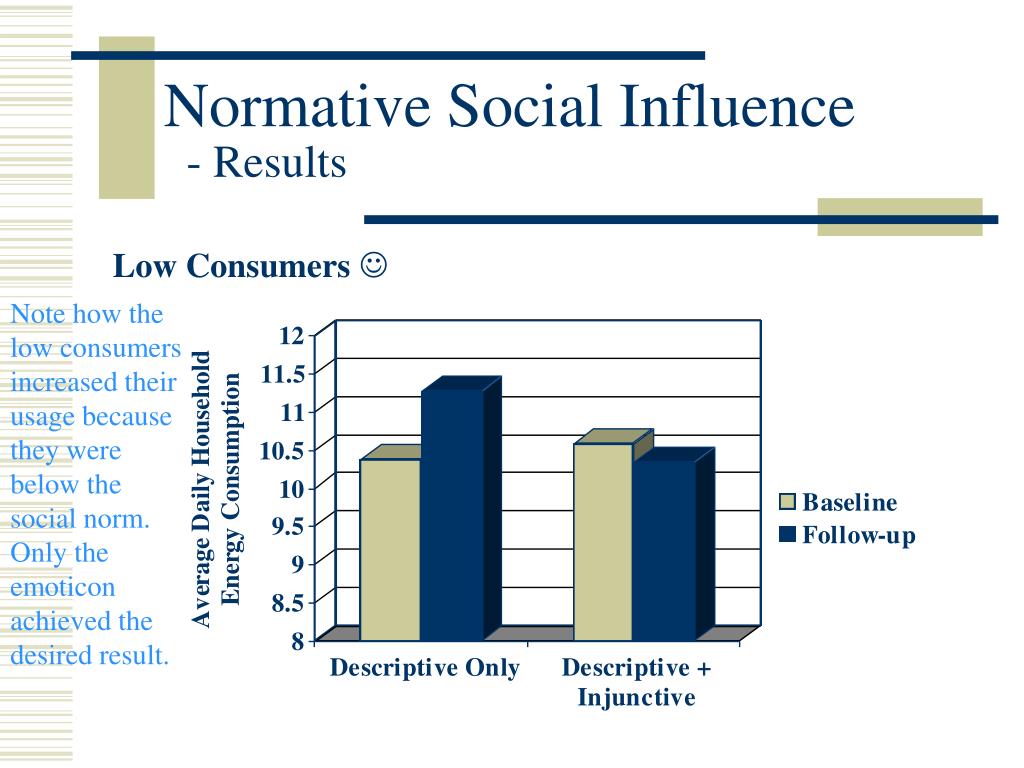 Normative Social Influence
- Results

Low Consumers ☺

Note how the low consumers increased their usage because they were below the social norm. Only the emoticon achieved the desired result.

Average Daily Household Energy Consumption

12
11.5
11
10.5
10
9.5
9
8.5
8

Descriptive Only
Descriptive + Injunctive

Baseline
Follow-up